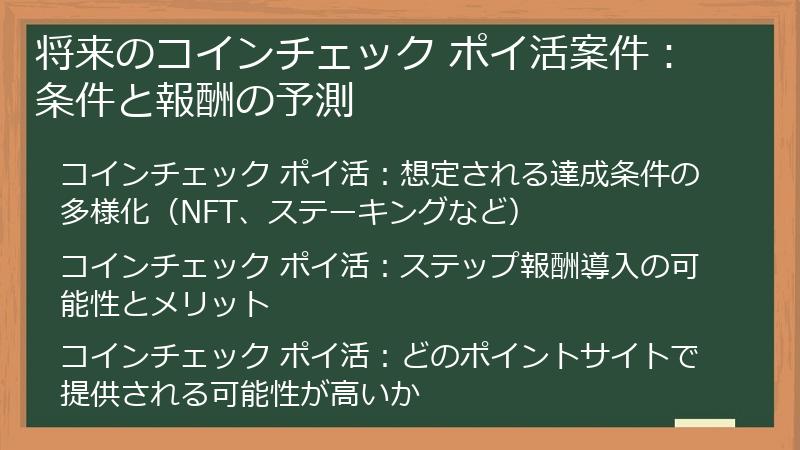 将来のコインチェック ポイ活案件：条件と報酬の予測

コインチェック ポイ活：想定される達成条件の多様化（NFT、ステーキングなど）

コインチェック ポイ活：ステップ報酬導入の可能性とメリット

コインチェック ポイ活：どのポイントサイトで提供される可能性が高いか